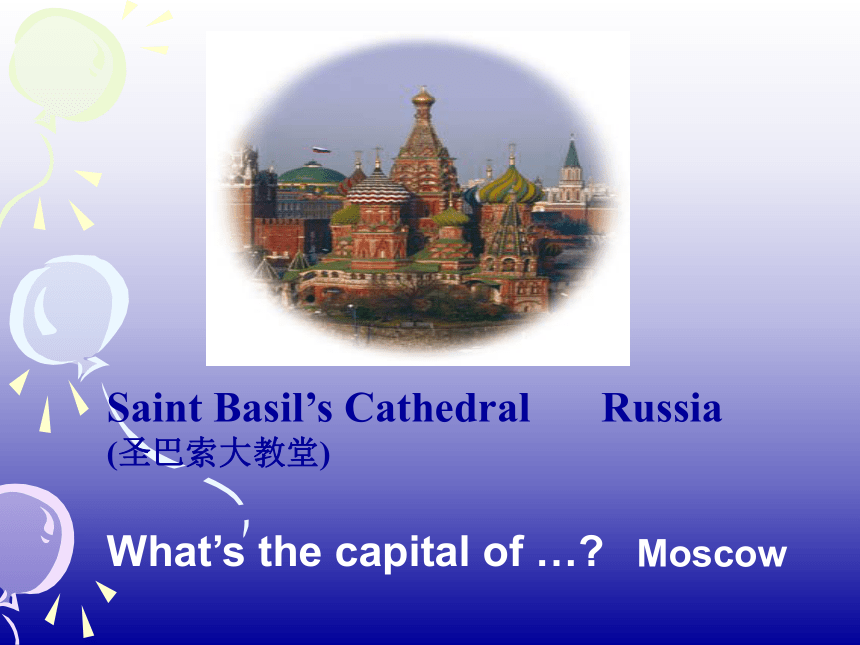 Saint Basil’s Cathedral Russia
(圣巴索大教堂)

What’s the capital of …? Moscow